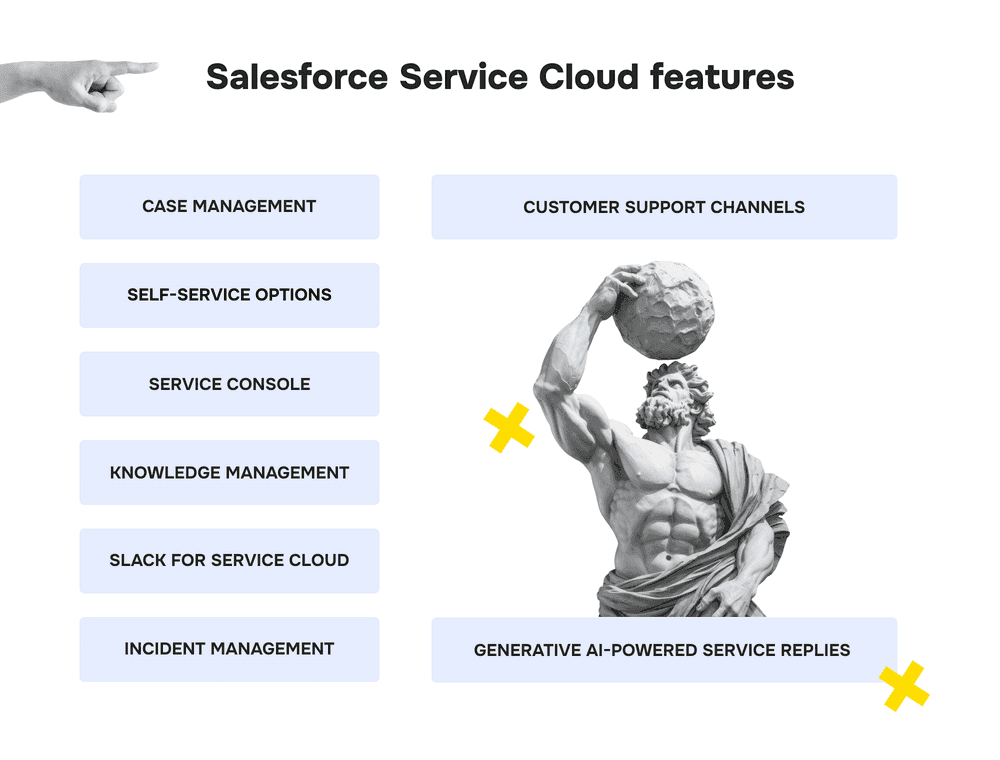 Salesforce Service Cloud features

CASE MANAGEMENT

SELF-SERVICE OPTIONS

SERVICE CONSOLE

KNOWLEDGE MANAGEMENT

SLACK FOR SERVICE CLOUD

INCIDENT MANAGEMENT

CUSTOMER SUPPORT CHANNELS

GENERATIVE AI-POWERED SERVICE REPLIES